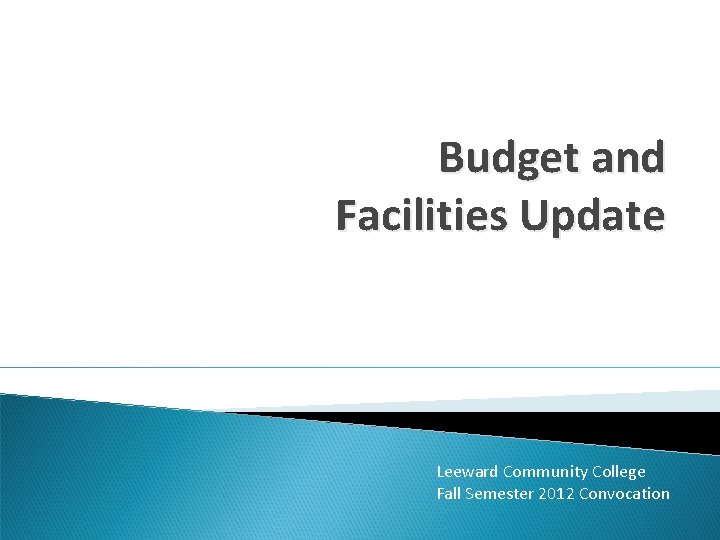 Budget and
Facilities Update

Leeward Community College
Fall Semester 2012 Convocation